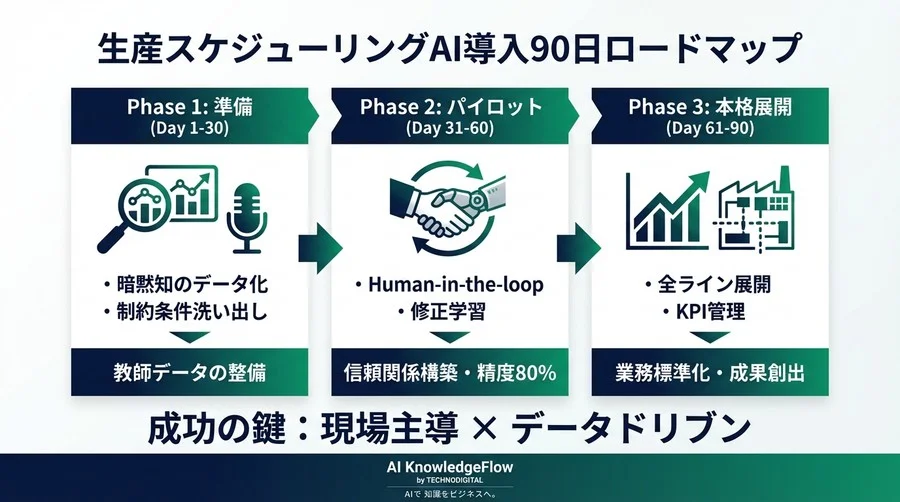 生産スケジューリングAI導入90日ロードマップ

Phase 1: 準備
(Day 1-30)

・暗黙知のデータ化
・制約条件洗い出し

教師データの整備

Phase 2: パイロット
(Day 31-60)

・Human-in-the-loop
・修正学習

信頼関係構築・精度80%

Phase 3: 本格展開
(Day 61-90)

・全ライン展開
・KPI管理

業務標準化・成果創出

成功の鍵：現場主導 × データドリブン

AI KnowledgeFlow
by TECHNODIGITAL
AIで 知識をビジネスへ。